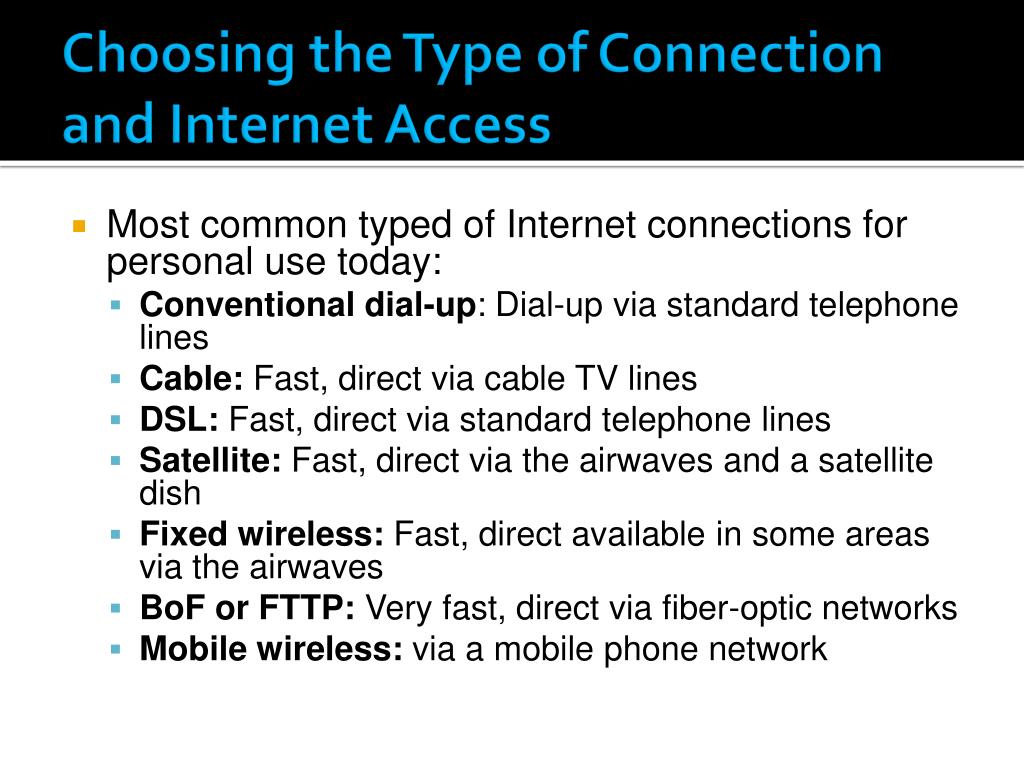 Choosing the Type of Connection and Internet Access

Most common typed of Internet connections for personal use today:

Conventional dial-up: Dial-up via standard telephone lines

Cable: Fast, direct via cable TV lines

DSL: Fast, direct via standard telephone lines

Satellite: Fast, direct via the airwaves and a satellite dish

Fixed wireless: Fast, direct available in some areas via the airwaves

BoF or FTTP: Very fast, direct via fiber-optic networks

Mobile wireless: via a mobile phone network